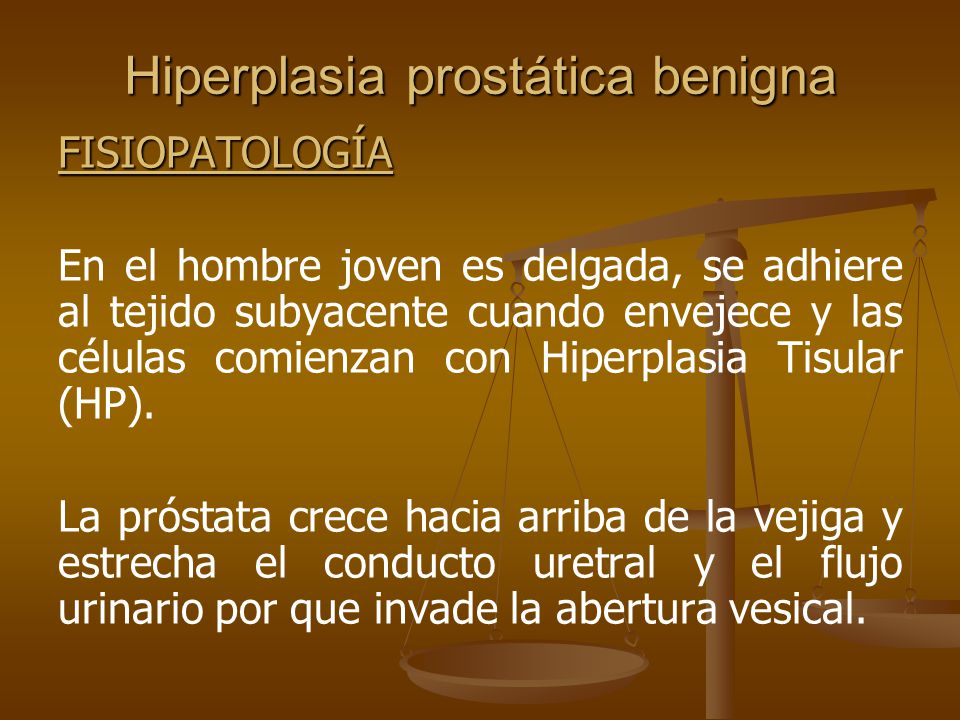 Hiperplasia prostática benigna

FISIOPATOLOGÍA

En el hombre joven es delgada, se adhiere al tejido subyacente cuando envejece y las células comienzan con Hiperplasia Tisular (HP).

La próstata crece hacia arriba de la vejiga y estrecha el conducto uretral y el flujo urinario por que invade la abertura vesical.